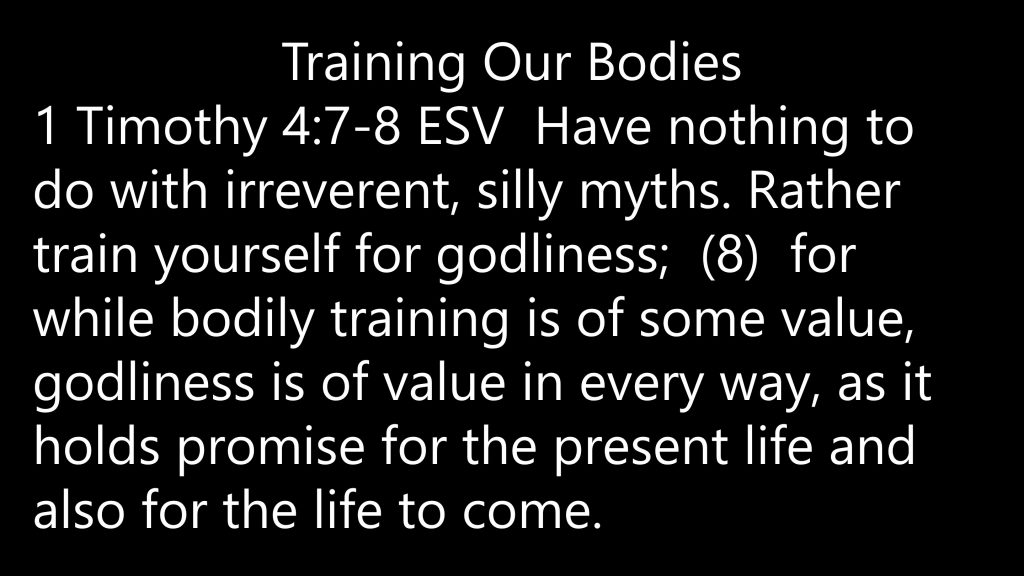 Training Our Bodies
1 Timothy 4:7-8 ESV  Have nothing to do with irreverent, silly myths. Rather train yourself for godliness;  (8)  for while bodily training is of some value, godliness is of value in every way, as it holds promise for the present life and also for the life to come.